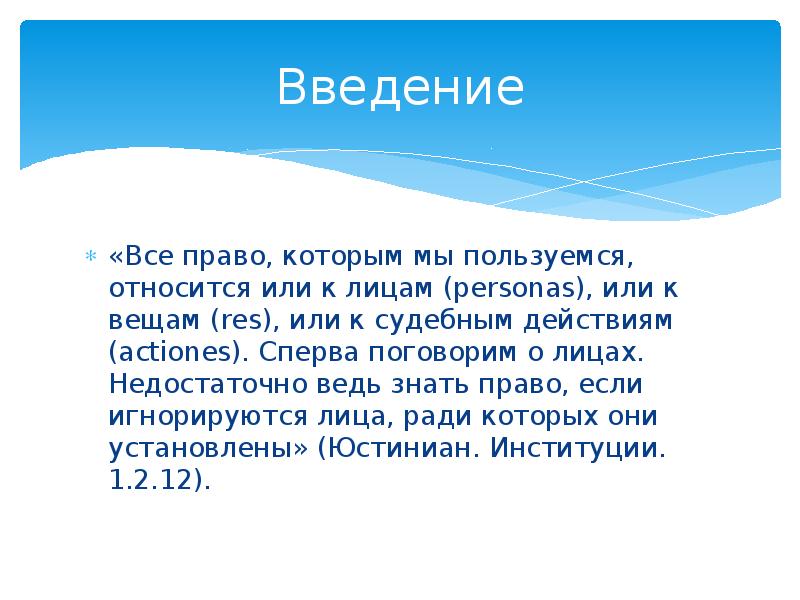 Введение

«Все право, которым мы пользуемся, относится или к лицам (personas), или к вещам (res), или к судебным действиям (actiones). Сперва поговорим о лицах. Недостаточно ведь знать право, если игнорируются лица, ради которых они установлены» (Юстиниан. Институции. 1.2.12).